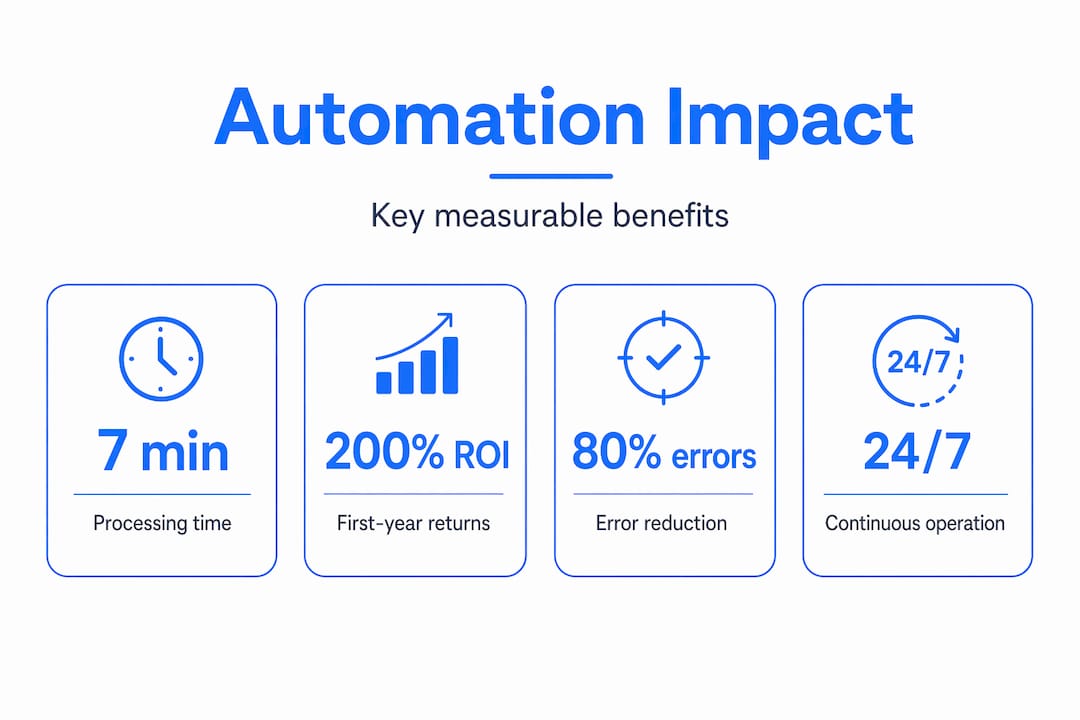 Automation Impact

Key measurable benefits

7 min

Processing time

200% ROI

First-year returns

80% errors

Error reduction

24/7

24/7

Continuous operation